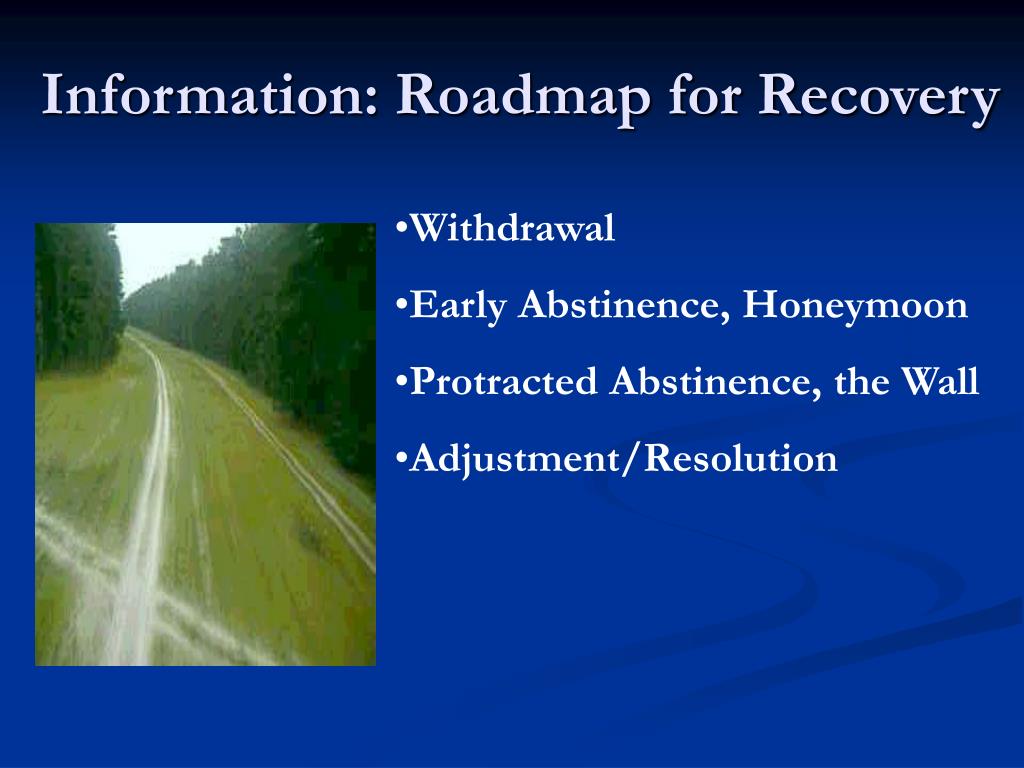 Information: Roadmap for Recovery

•Withdrawal

•Early Abstinence, Honeymoon

•Protracted Abstinence, the Wall

•Adjustment/Resolution